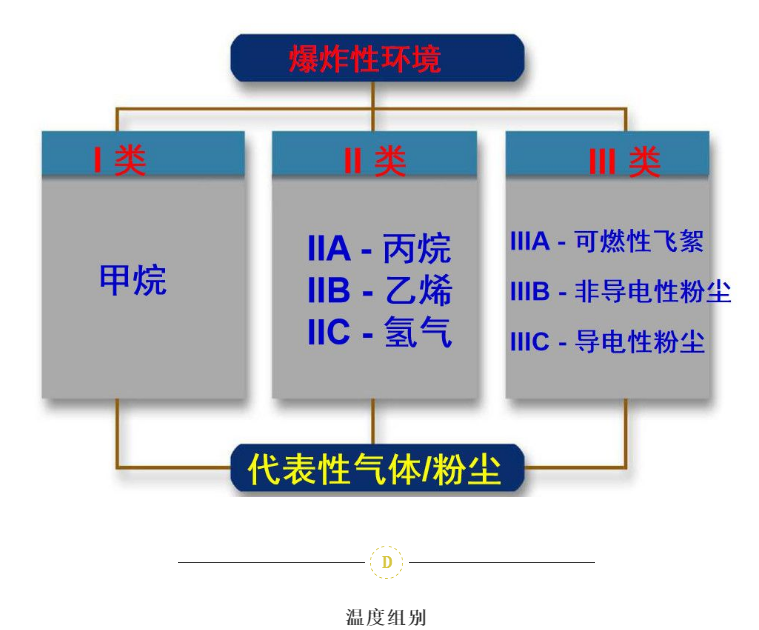 爆炸性环境

I 类

甲烷

II 类

IIA - 丙烷
IIB - 乙烯
IIC - 氢气

III 类

IIIA - 可燃性飞絮
IIIB - 非导电性粉尘
IIIC - 导电性粉尘

代表性气体/粉尘

D

温度组别